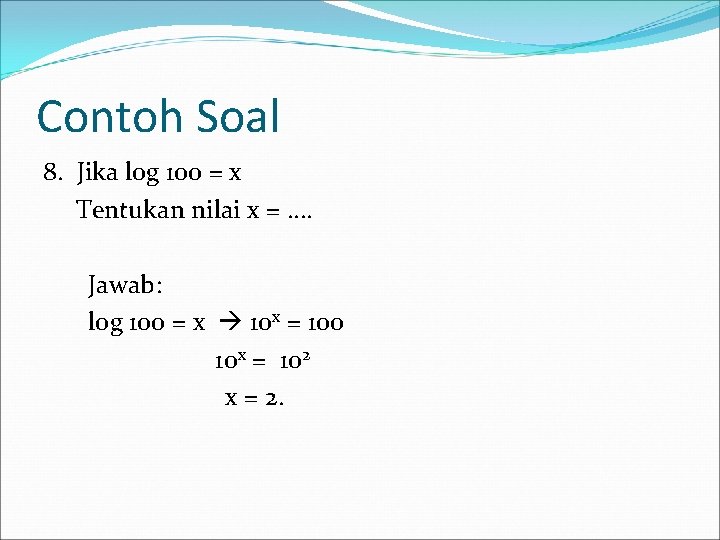 Contoh Soal

8. Jika $\log 100 = x$
Tentukan nilai $x = ....$

Jawab:
$\log 100 = x \rightarrow 10^x = 100$
$10^x = 10^2$
$x = 2.$